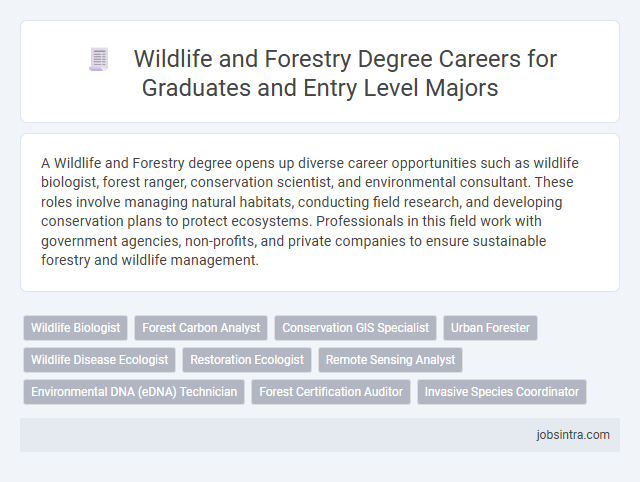 Wildlife and Forestry Degree Careers for Graduates and Entry Level Majors

A Wildlife and Forestry degree opens up diverse career opportunities such as wildlife biologist, forest ranger, conservation scientist, and environmental consultant. These roles involve managing natural habitats, conducting field research, and developing conservation plans to protect ecosystems. Professionals in this field work with government agencies, non-profits, and private companies to ensure sustainable forestry and wildlife management.

Wildlife Biologist
Forest Carbon Analyst
Conservation GIS Specialist
Urban Forester
Wildlife Disease Ecologist
Restoration Ecologist
Remote Sensing Analyst
Environmental DNA (eDNA) Technician
Forest Certification Auditor
Invasive Species Coordinator

jobsintra.com